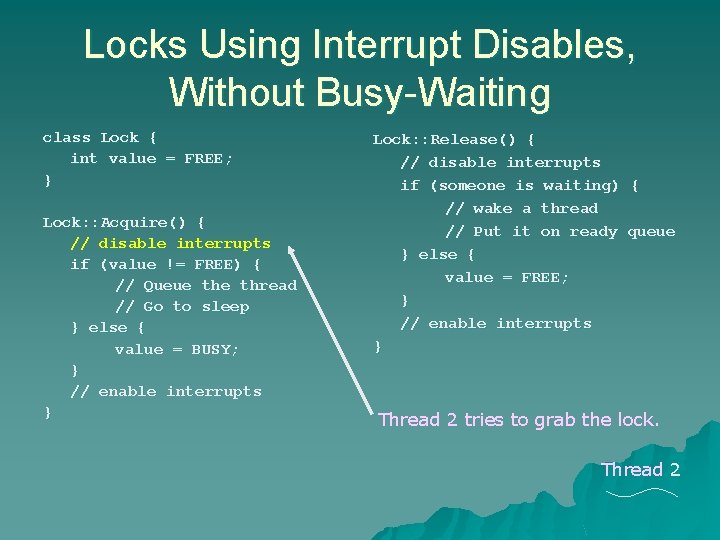 Locks Using Interrupt Disables, Without Busy-Waiting

class Lock {
int value = FREE;
}

Lock::Acquire() {
// disable interrupts
if (value != FREE) {
// Queue the thread
// Go to sleep
} else {
value = BUSY;
}
// enable interrupts
}

Lock::Release() {
// disable interrupts
if (someone is waiting) {
// wake a thread
// Put it on ready queue
} else {
value = FREE;
}
// enable interrupts
}

Thread 2 tries to grab the lock.

Thread 2